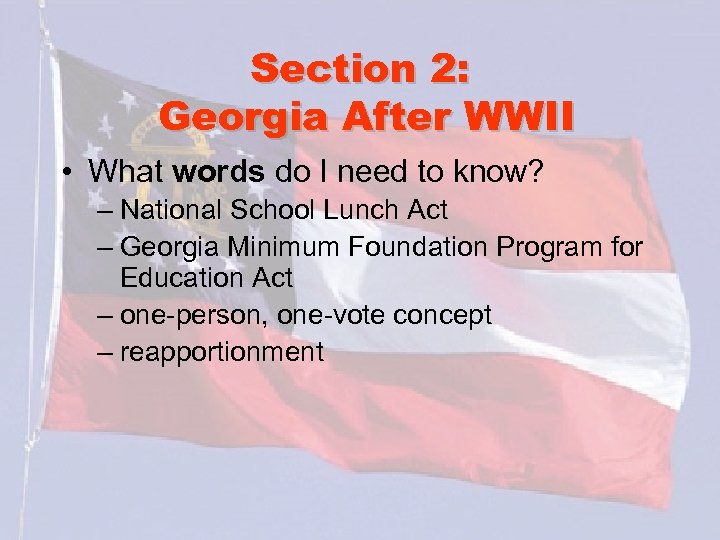 Section 2:
Georgia After WWII

• What words do I need to know?
– National School Lunch Act
– Georgia Minimum Foundation Program for Education Act
– one-person, one-vote concept
– reapportionment